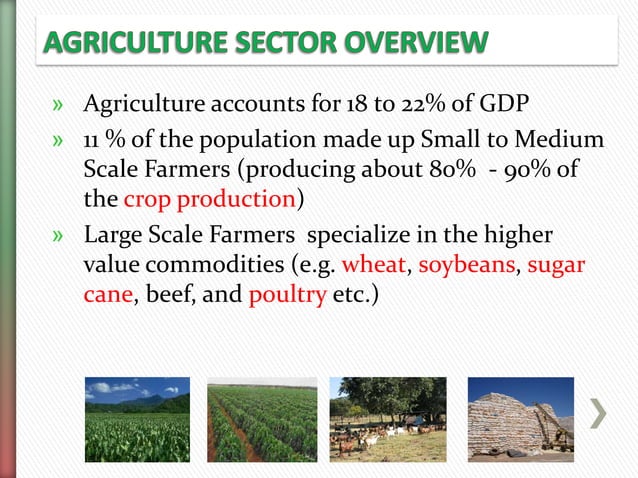 AGRICULTURE SECTOR OVERVIEW

» Agriculture accounts for 18 to 22% of GDP

» 11 % of the population made up Small to Medium Scale Farmers (producing about 80% - 90% of the crop production)

» Large Scale Farmers specialize in the higher value commodities (e.g. wheat, soybeans, sugar cane, beef, and poultry etc.)